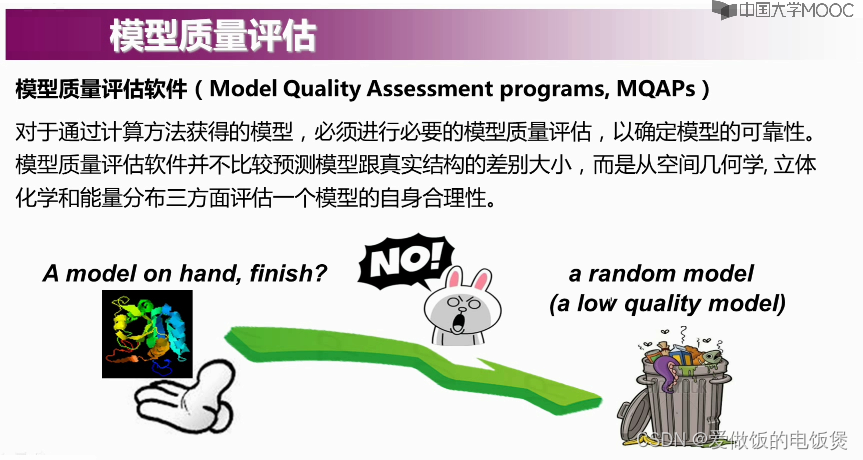 中国大学MOOC

模型质量评估

模型质量评估软件（Model Quality Assessment programs, MQAPs）

对于通过计算方法获得的模型，必须进行必要的模型质量评估，以确定模型的可靠性。模型质量评估软件并不比较预测模型跟真实结构的差别大小，而是从空间几何学, 立体化学和能量分布三方面评估一个模型的自身合理性。

A model on hand, finish?

NO!

a random model
(a low quality model)

CSDN @爱做饭的电饭煲